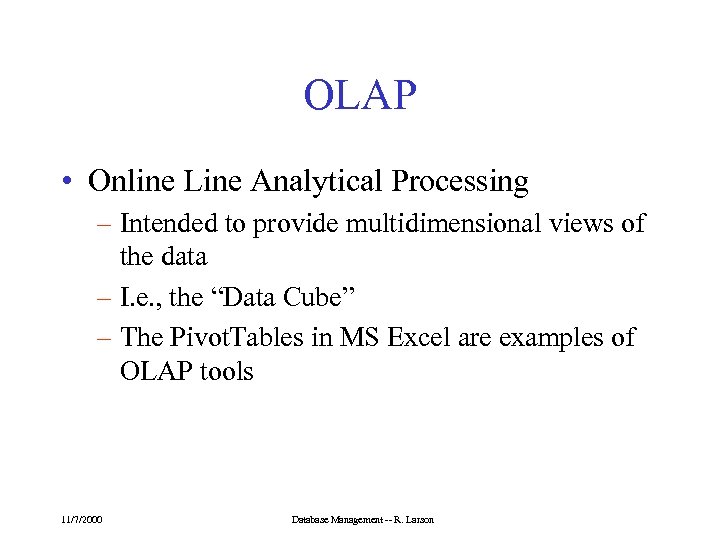 OLAP

• Online Line Analytical Processing
– Intended to provide multidimensional views of the data
– I.e., the “Data Cube”
– The PivotTables in MS Excel are examples of OLAP tools

11/7/2000

Database Management -- R. Larson